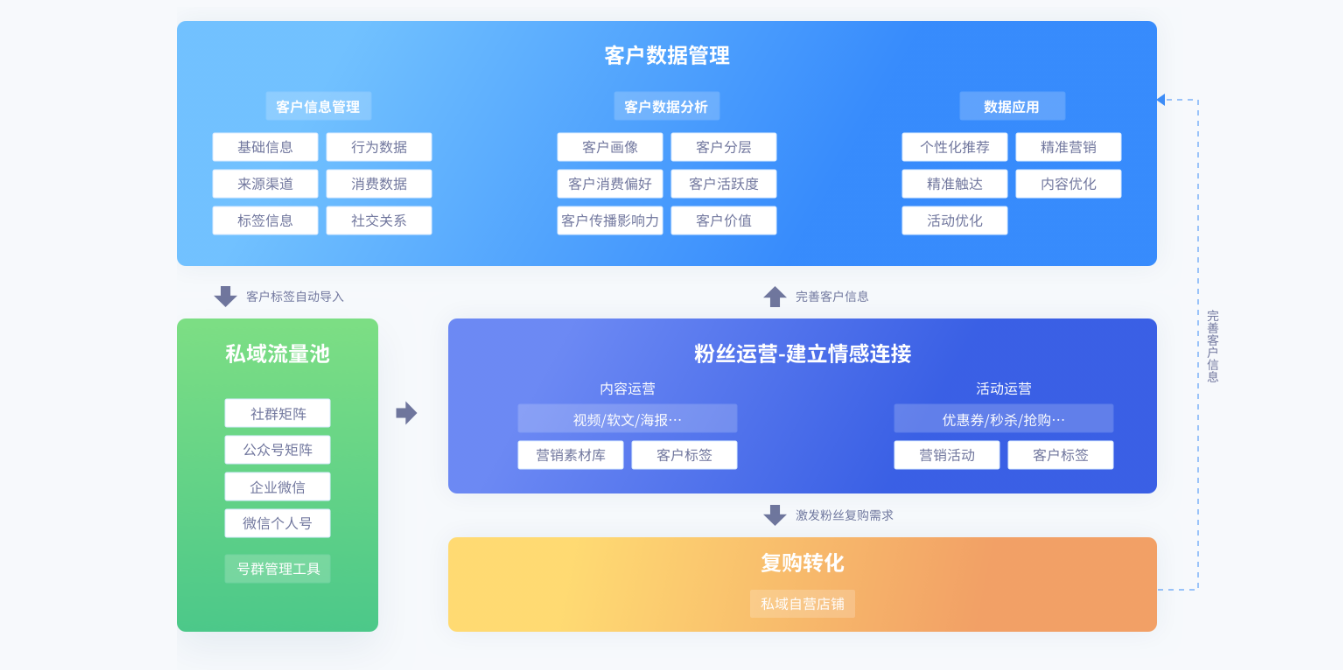 客户数据管理

客户信息管理

基础信息
行为数据
来源渠道
消费数据
标签信息
社交关系

客户数据分析

客户画像
客户分层
客户消费偏好
客户活跃度
客户传播影响力
客户价值

数据应用

个性化推荐
精准营销
精准触达
内容优化
活动优化

客户标签自动导入

完善客户信息

完善客户信息

私域流量池

社群矩阵
公众号矩阵
企业微信
微信个人号
号群管理工具

粉丝运营-建立情感连接

内容运营

视频/软文/海报…
营销素材库
客户标签

活动运营

优惠券/秒杀/抢购…
营销活动
客户标签

激发粉丝复购需求

复购转化

私域自营店铺